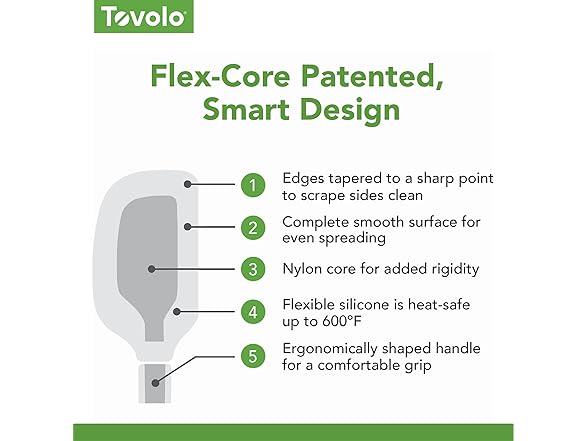 Tovolo

Flex-Core Patented, Smart Design

1 Edges tapered to a sharp point to scrape sides clean

2 Complete smooth surface for even spreading

3 Nylon core for added rigidity

4 Flexible silicone is heat-safe up to 600°F

5 Ergonomically shaped handle for a comfortable grip